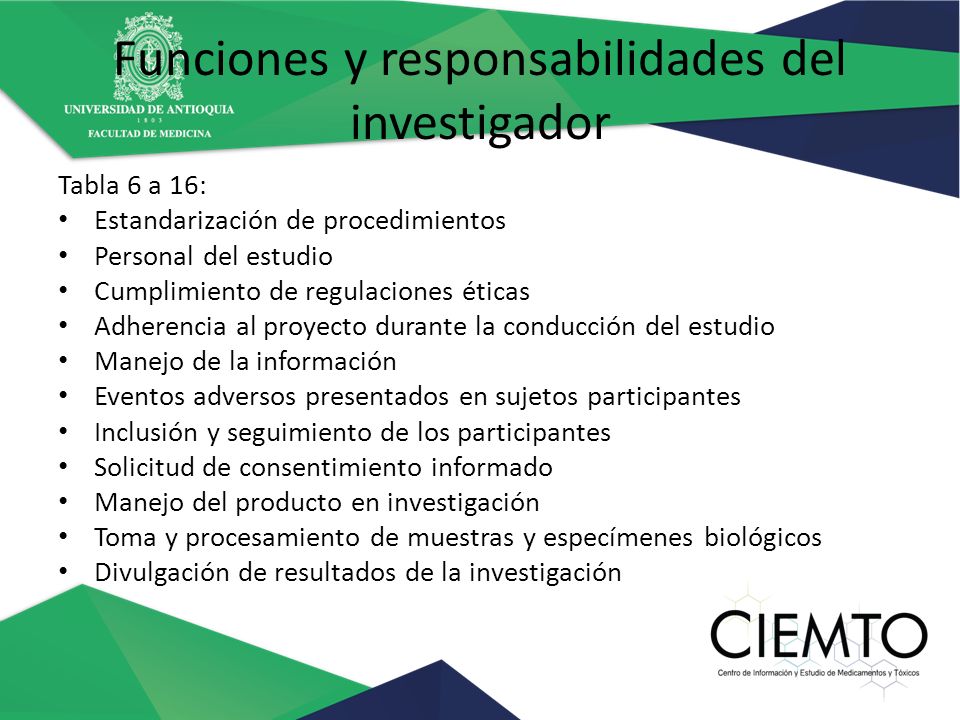 UNIVERSIDAD DE ANTIOQUIA
1803
FACULTAD DE MEDICINA

Funciones y responsabilidades del investigador

Tabla 6 a 16:
• Estandarización de procedimientos
• Personal del estudio
• Cumplimiento de regulaciones éticas
• Adherencia al proyecto durante la conducción del estudio
• Manejo de la información
• Eventos adversos presentados en sujetos participantes
• Inclusión y seguimiento de los participantes
• Solicitud de consentimiento informado
• Manejo del producto en investigación
• Toma y procesamiento de muestras y especímenes biológicos
• Divulgación de resultados de la investigación

CIEMTO
Centro de Información y Estudio de Medicamentos y Tóxicos